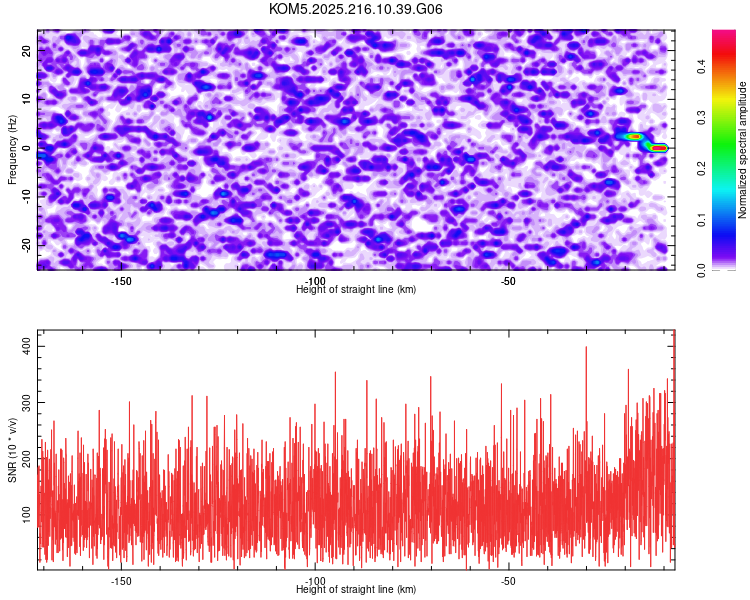 KOM5.2025.216.10.39.G06

Frequency (Hz)
20
10
0
-10
-20
-150
-100
-50
Height of straight line (km)

Normalized spectral amplitude
0.0
0.1
0.2
0.3
0.4

SNR (10 * v/v)
400
300
200
100
-150
-100
-50
Height of straight line (km)